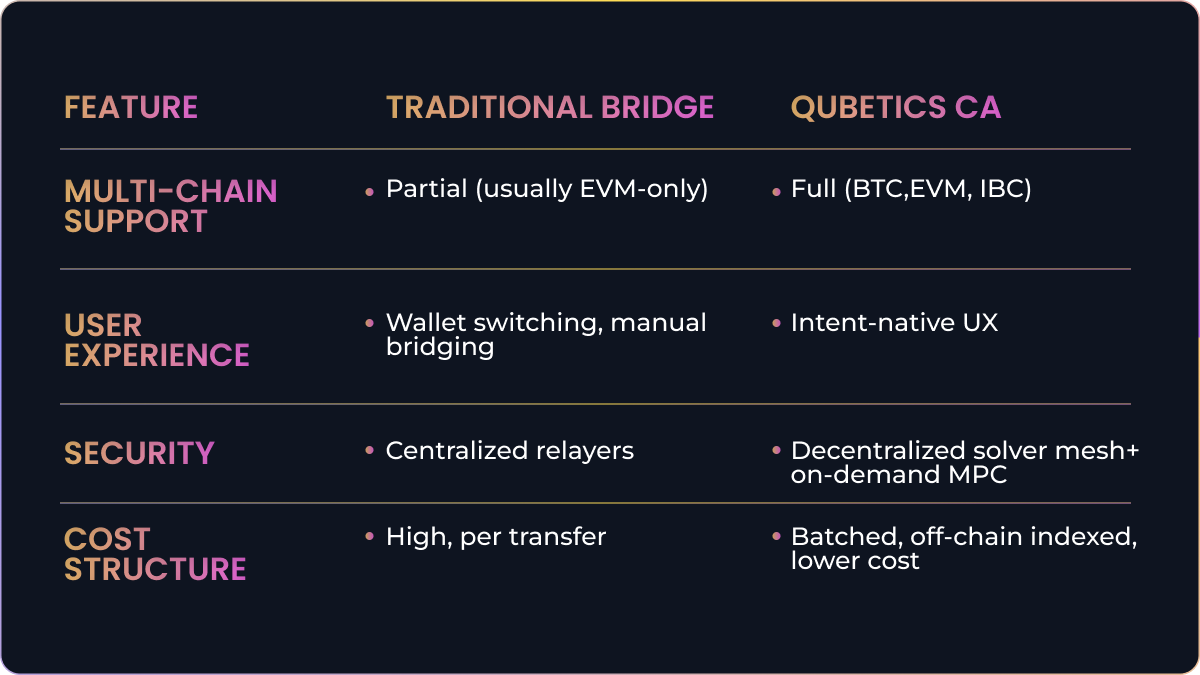 | FEATURE | TRADITIONAL BRIDGE | QUBETICS CA |
|---|---|---|
| MULTI-CHAIN SUPPORT | • Partial (usually EVM-only) | • Full (BTC,EVM, IBC) |
| USER EXPERIENCE | • Wallet switching, manual bridging | • Intent-native UX |
| SECURITY | • Centralized relayers | • Decentralized solver mesh+ on-demand MPC |
| COST STRUCTURE | • High, per transfer | • Batched, off-chain indexed, lower cost |